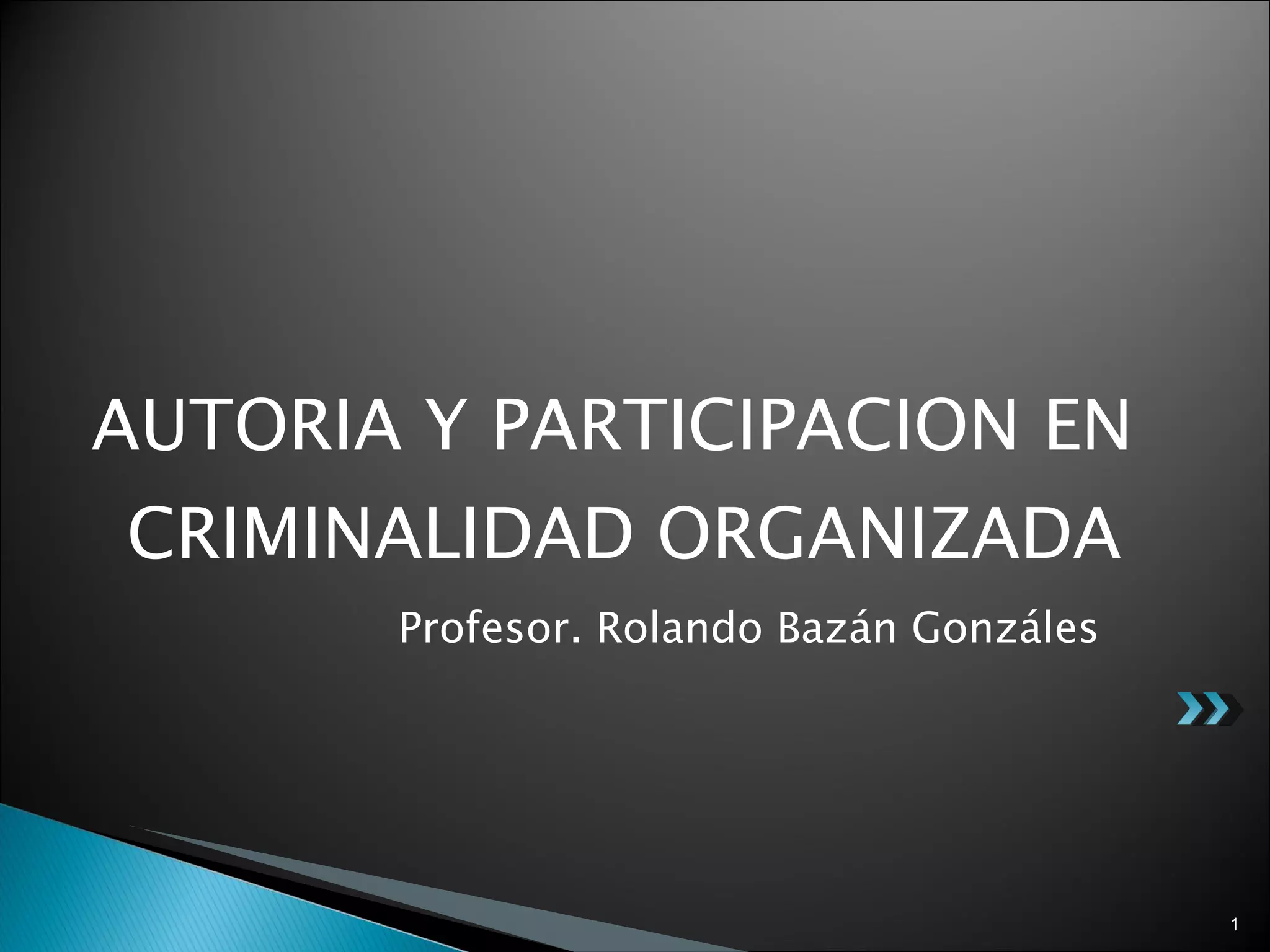 AUTORIA Y PARTICIPACION EN CRIMINALIDAD ORGANIZADA

Profesor. Rolando Bazán Gonzáles

1